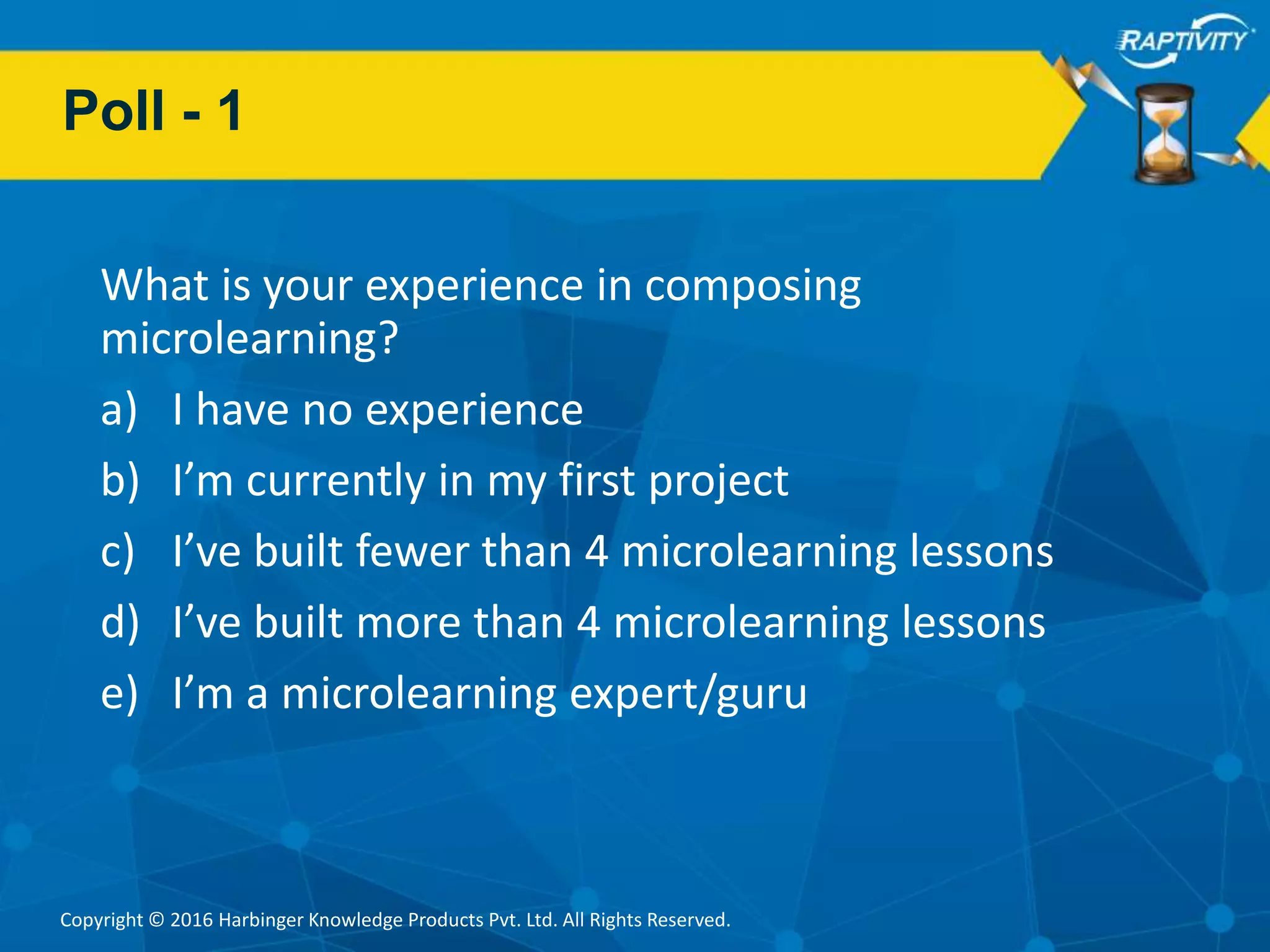 RAPTIVITY

Poll - 1

What is your experience in composing microlearning?

a) I have no experience

b) I’m currently in my first project

c) I’ve built fewer than 4 microlearning lessons

d) I’ve built more than 4 microlearning lessons

e) I’m a microlearning expert/guru

Copyright © 2016 Harbinger Knowledge Products Pvt. Ltd. All Rights Reserved.